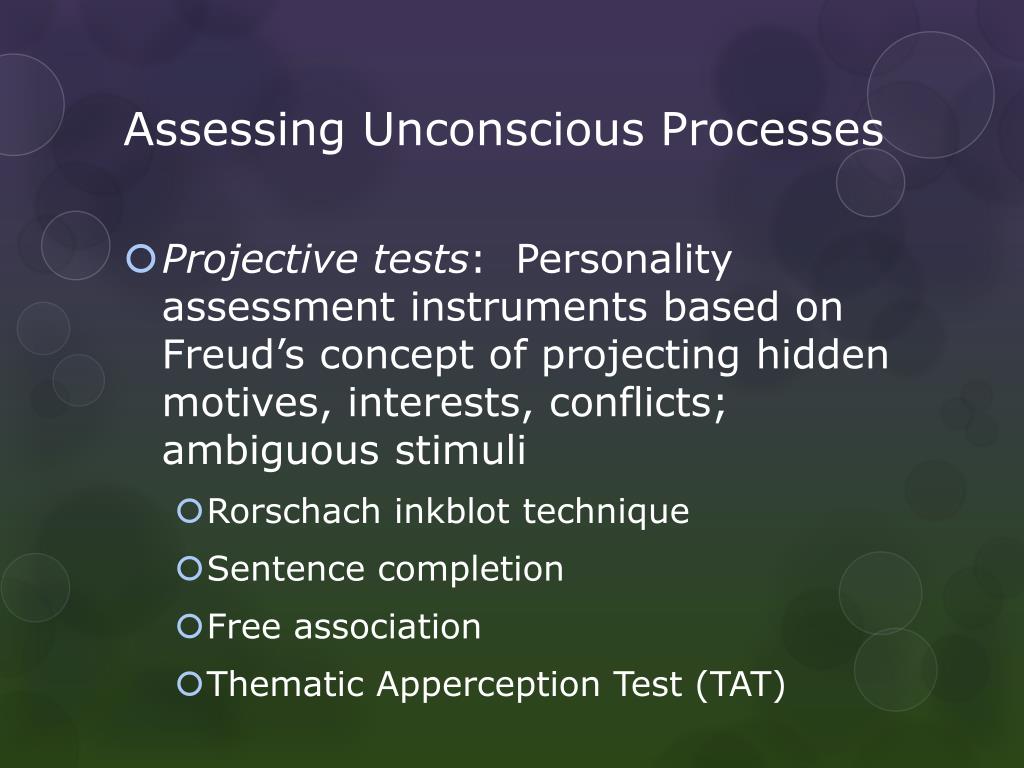 Assessing Unconscious Processes

Projective tests: Personality assessment instruments based on Freud’s concept of projecting hidden motives, interests, conflicts; ambiguous stimuli

Rorschach inkblot technique

Sentence completion

Free association

Thematic Apperception Test (TAT)